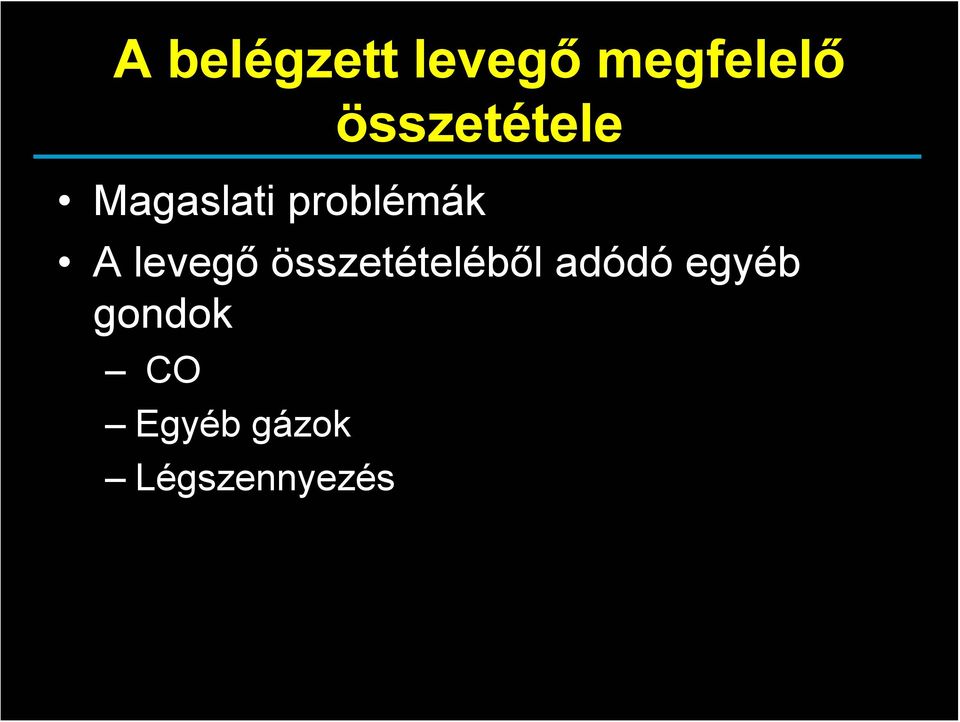 A belégzett levegő megfelelő összetétele

• Magaslati problémák
• A levegő összetételéből adódó egyéb gondok
– CO
– Egyéb gázok
– Légszennyezés